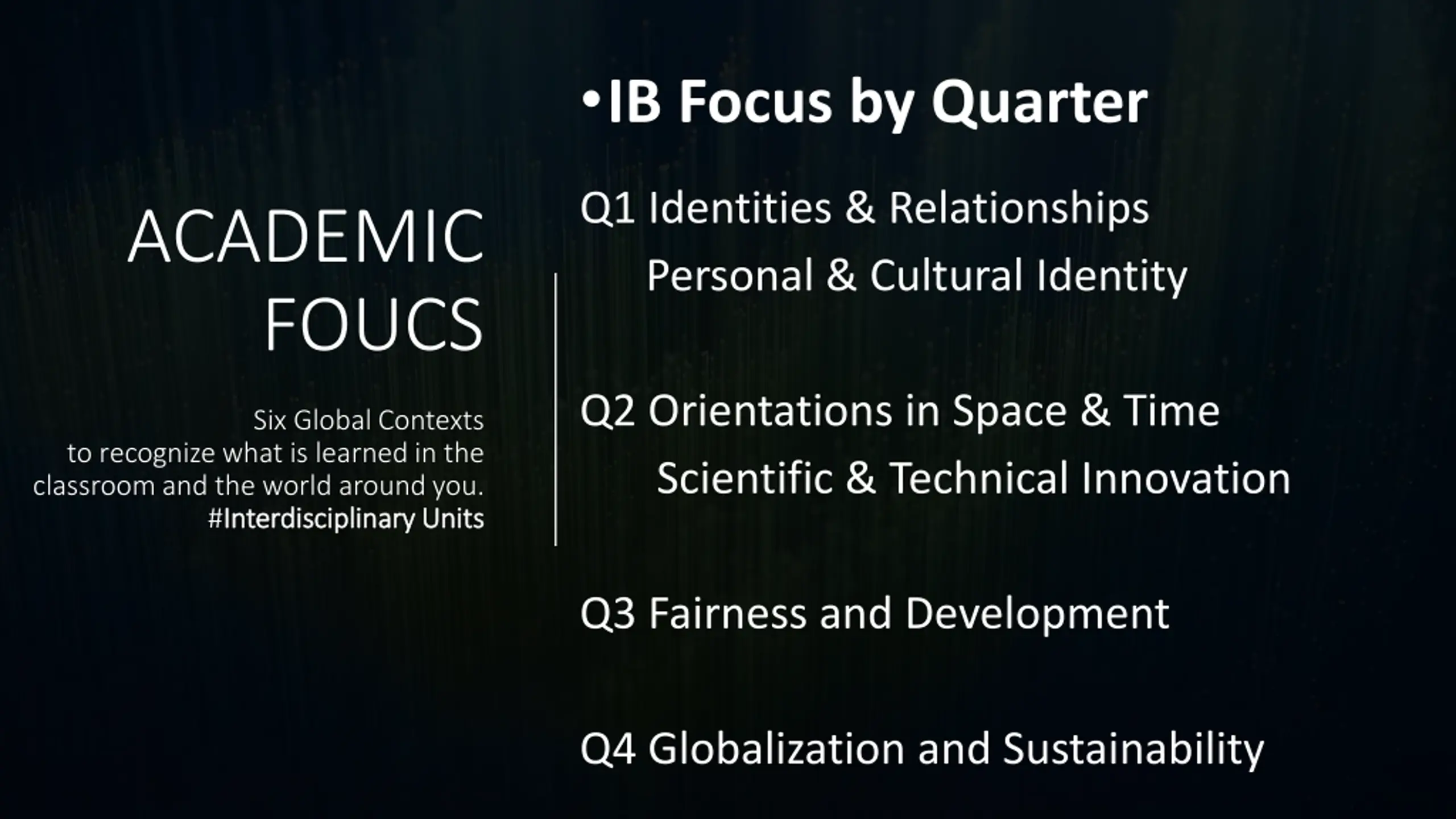 ACADEMIC FOUCS

Six Global Contexts to recognize what is learned in the classroom and the world around you. #Interdisciplinary Units

•IB Focus by Quarter

Q1 Identities & Relationships
Personal & Cultural Identity

Q2 Orientations in Space & Time
Scientific & Technical Innovation

Q3 Fairness and Development

Q4 Globalization and Sustainability